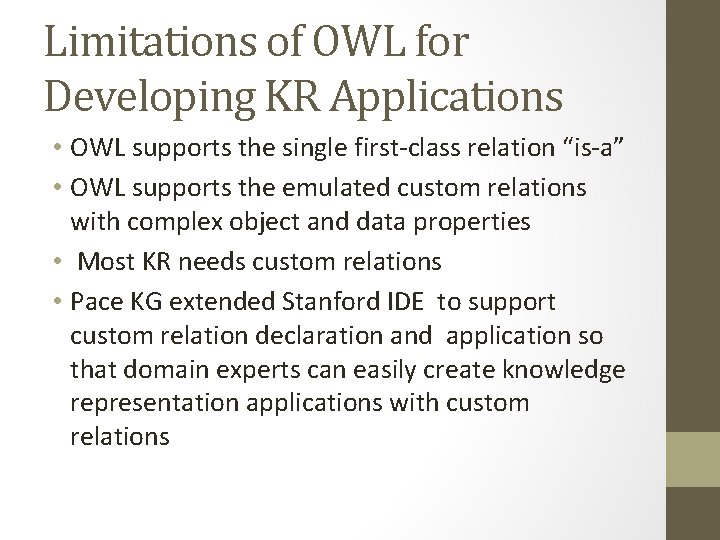 Limitations of OWL for Developing KR Applications

• OWL supports the single first-class relation “is-a”

• OWL supports the emulated custom relations with complex object and data properties

• Most KR needs custom relations

• Pace KG extended Stanford IDE to support custom relation declaration and application so that domain experts can easily create knowledge representation applications with custom relations